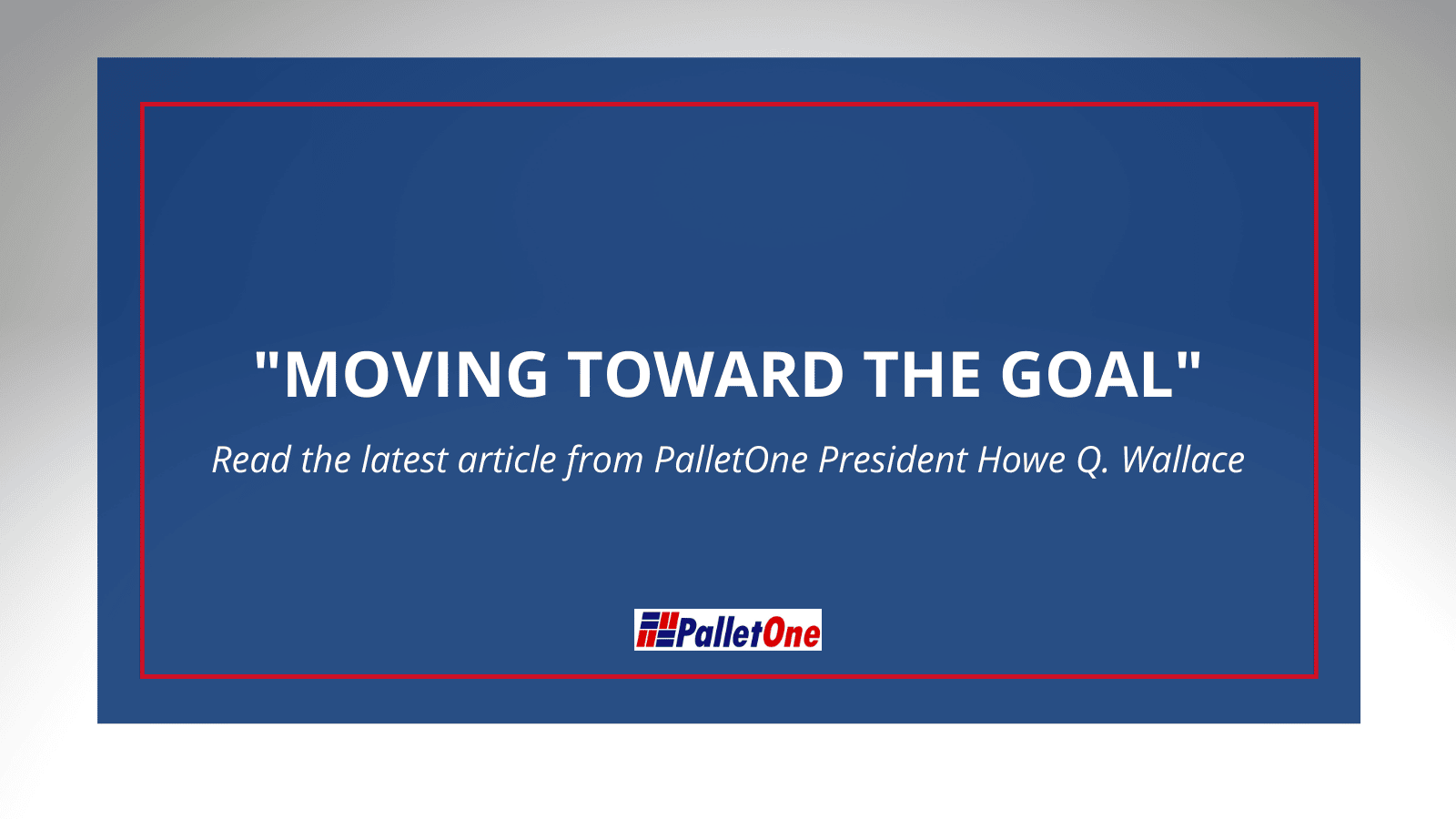 "MOVING TOWARD THE GOAL"

Read the latest article from PalletOne President Howe Q. Wallace

PalletOne